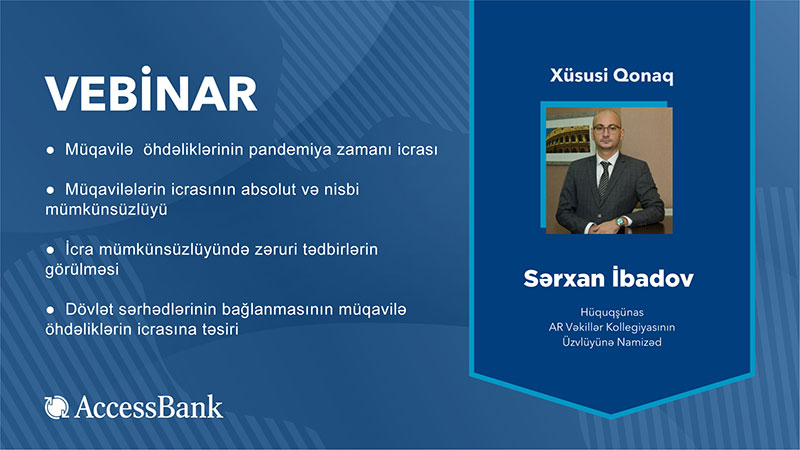 VEBİNAR

● Müqavilə öhdəliklərinin pandemiya zamanı icrası

● Müqavilələrin icrasının absolut və nisbi mümkünsüzlüyü

● İcra mümkünsüzlüyündə zəruri tədbirlərin görülməsi

● Dövlət sərhədlərinin bağlanmasının müqavilə öhdəliklərin icrasına təsiri

AccessBank

Xüsusi Qonaq

Sərxan İbadov

Hüquqşünas
AR Vəkillər Kollegiyasının
Üzvlüyünə Namizəd